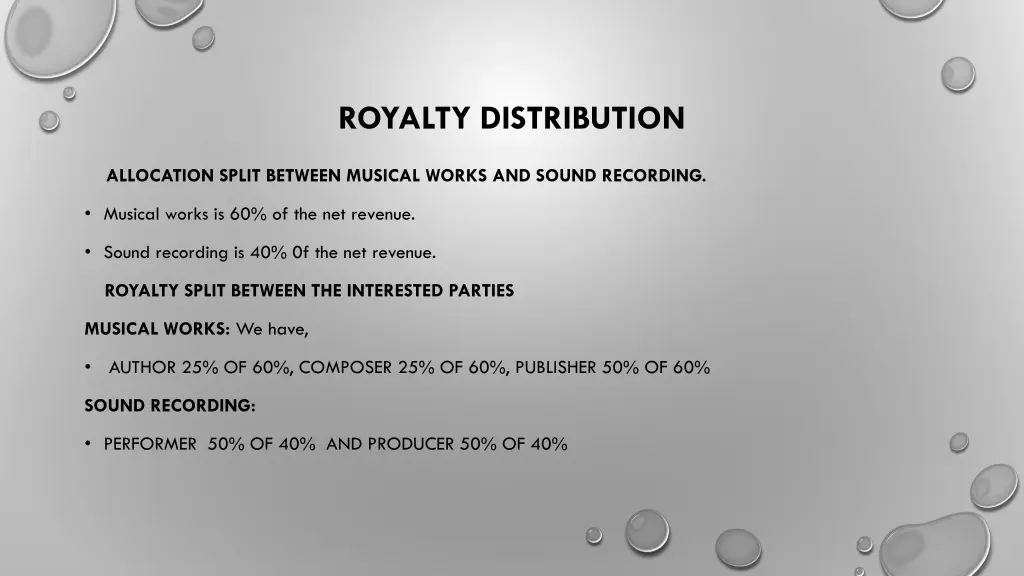 ROYALTY DISTRIBUTION

ALLOCATION SPLIT BETWEEN MUSICAL WORKS AND SOUND RECORDING.

• Musical works is 60% of the net revenue.

• Sound recording is 40% 0f the net revenue.

ROYALTY SPLIT BETWEEN THE INTERESTED PARTIES

MUSICAL WORKS: We have,

• AUTHOR 25% OF 60%, COMPOSER 25% OF 60%, PUBLISHER 50% OF 60%

SOUND RECORDING:

• PERFORMER 50% OF 40% AND PRODUCER 50% OF 40%